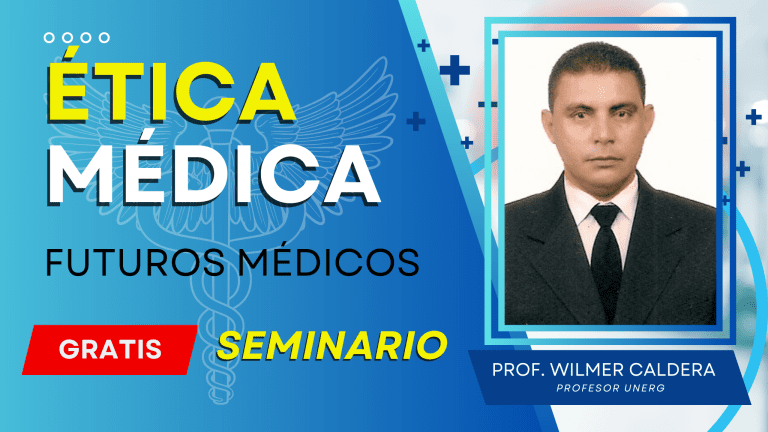 ÉTICA MÉDICA

FUTUROS MÉDICOS

GRATIS

SEMINARIO

PROF. WILMER CALDERA
PROFESOR UNERG